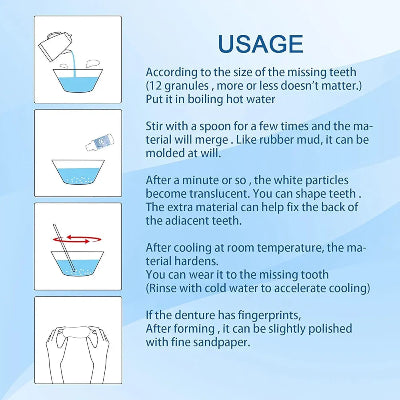 USAGE

According to the size of the missing teeth (12 granules , more or less doesn't matter.) Put it in boiling hot water

Stir with a spoon for a few times and the material will merge . Like rubber mud, it can be molded at will.

After a minute or so , the white particles become translucent. You can shape teeth . The extra material can help fix the back of the adiacent teeth.

After cooling at room temperature, the material hardens.
You can wear it to the missing tooth
(Rinse with cold water to accelerate cooling)

If the denture has fingerprints,
After forming , it can be slightly polished with fine sandpaper.